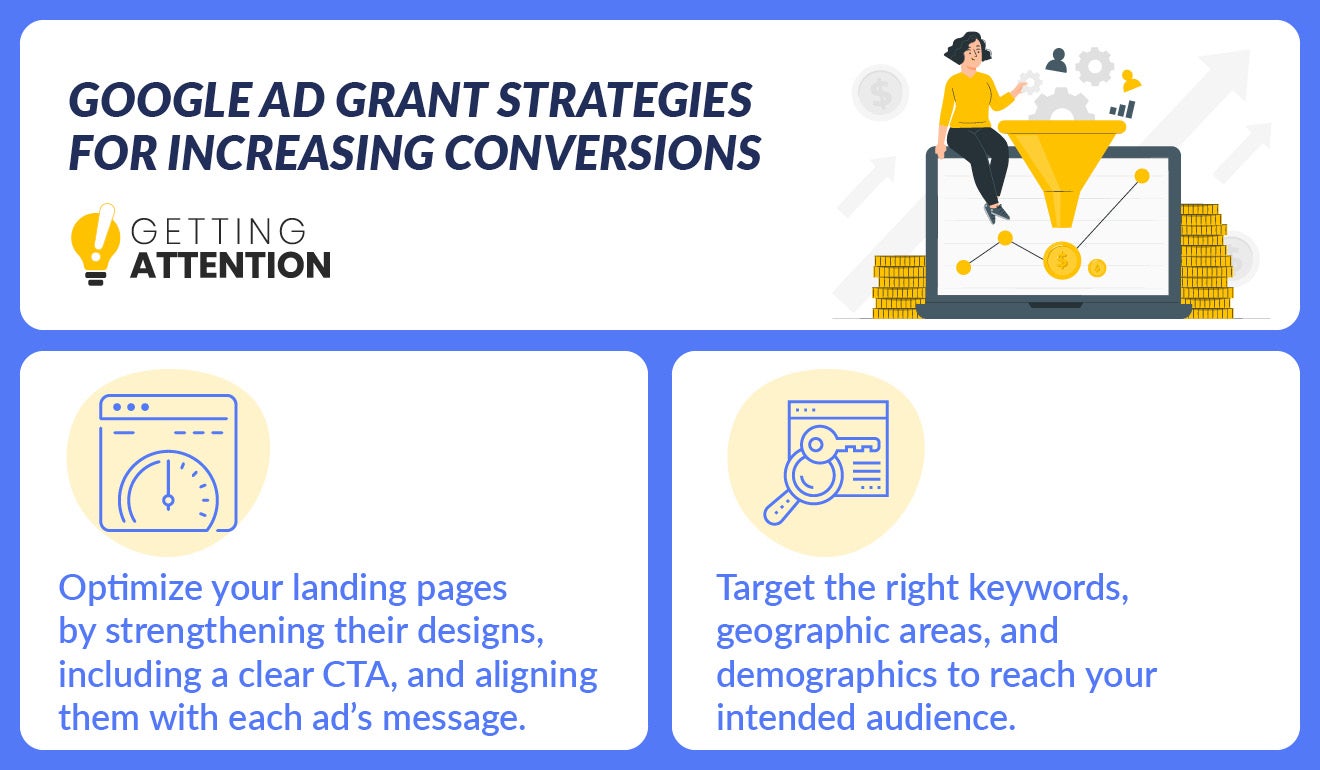 GOOGLE AD GRANT STRATEGIES FOR INCREASING CONVERSIONS

GETTING ATTENTION

Optimize your landing pages by strengthening their designs, including a clear CTA, and aligning them with each ad's message.

Target the right keywords, geographic areas, and demographics to reach your intended audience.